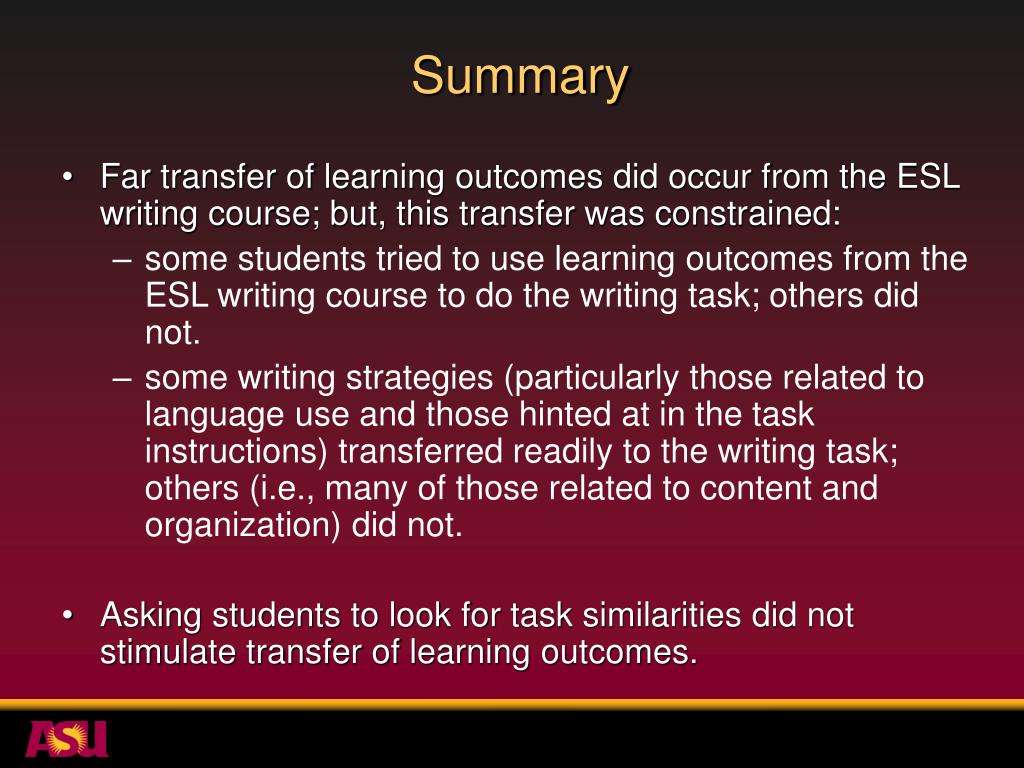 Summary

• Far transfer of learning outcomes did occur from the ESL writing course; but, this transfer was constrained:
– some students tried to use learning outcomes from the ESL writing course to do the writing task; others did not.
– some writing strategies (particularly those related to language use and those hinted at in the task instructions) transferred readily to the writing task; others (i.e., many of those related to content and organization) did not.

• Asking students to look for task similarities did not stimulate transfer of learning outcomes.

ASU